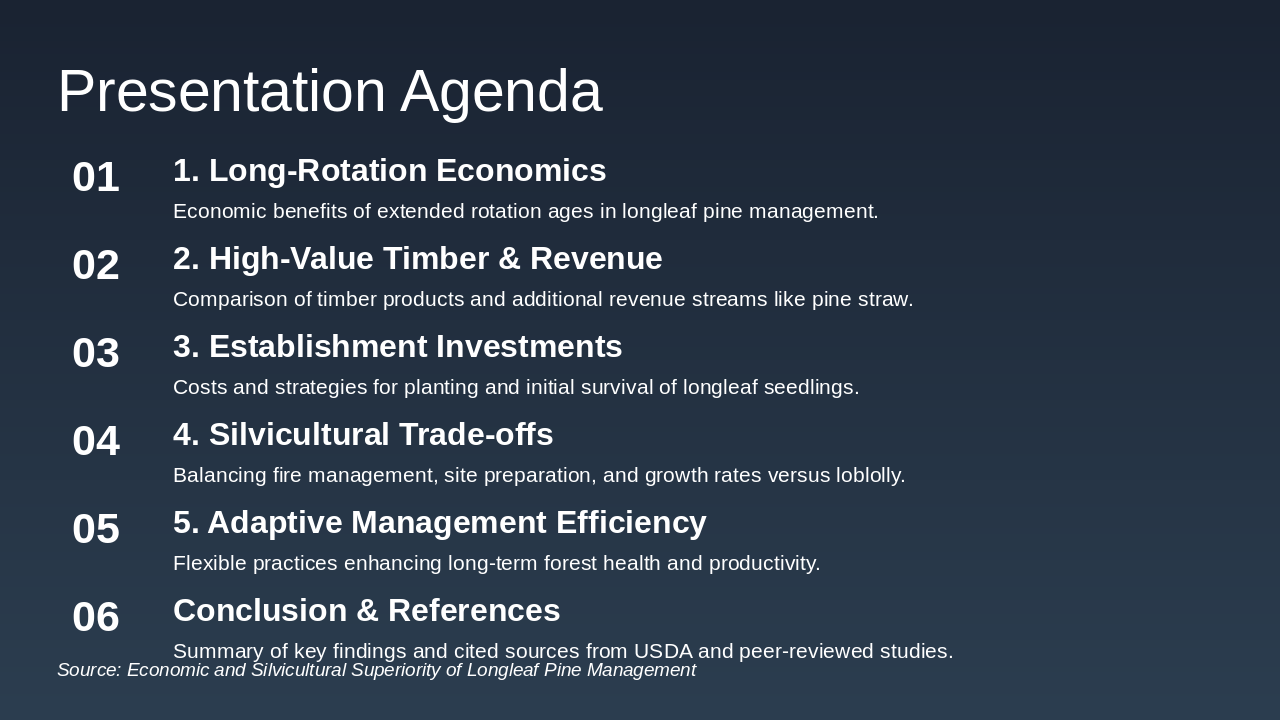 Presentation Agenda

01 1. Long-Rotation Economics
Economic benefits of extended rotation ages in longleaf pine management.

02 2. High-Value Timber & Revenue
Comparison of timber products and additional revenue streams like pine straw.

03 3. Establishment Investments
Costs and strategies for planting and initial survival of longleaf seedlings.

04 4. Silvicultural Trade-offs
Balancing fire management, site preparation, and growth rates versus loblolly.

05 5. Adaptive Management Efficiency
Flexible practices enhancing long-term forest health and productivity.

06 Conclusion & References
Summary of key findings and cited sources from USDA and peer-reviewed studies.

Source: Economic and Silvicultural Superiority of Longleaf Pine Management